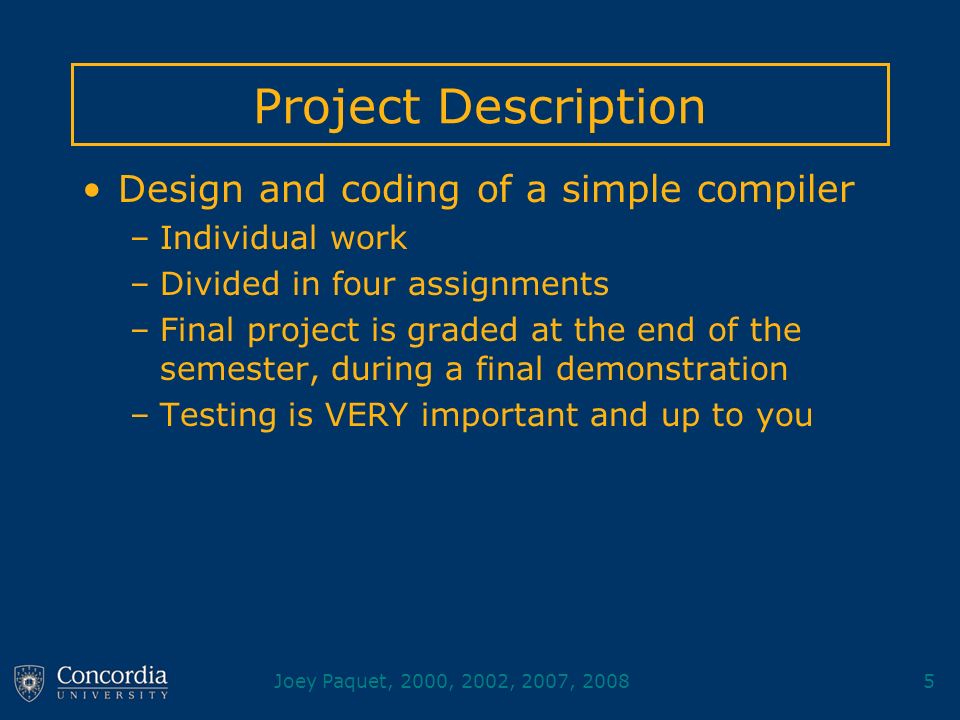 Project Description

• Design and coding of a simple compiler
– Individual work
– Divided in four assignments
– Final project is graded at the end of the semester, during a final demonstration
– Testing is VERY important and up to you

Concordia UNIVERSITY

Joey Paquet, 2000, 2002, 2007, 2008

5